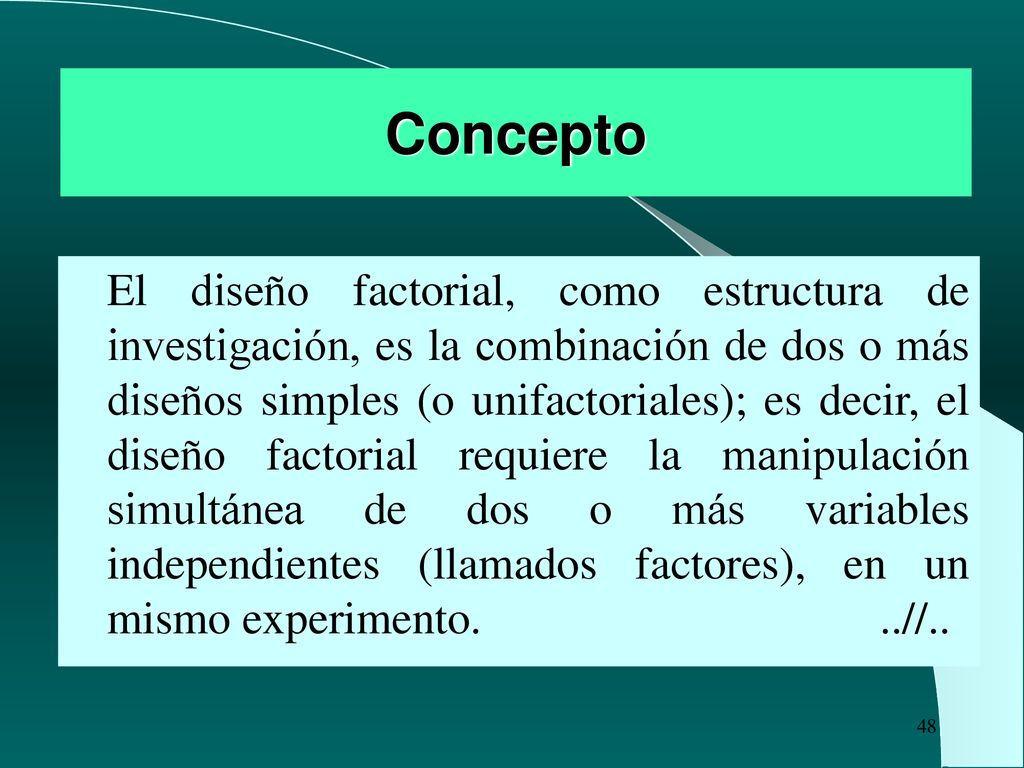 Concepto

El diseño factorial, como estructura de investigación, es la combinación de dos o más diseños simples (o unifactoriales); es decir, el diseño factorial requiere la manipulación simultánea de dos o más variables independientes (llamados factores), en un mismo experimento. ..//..

48